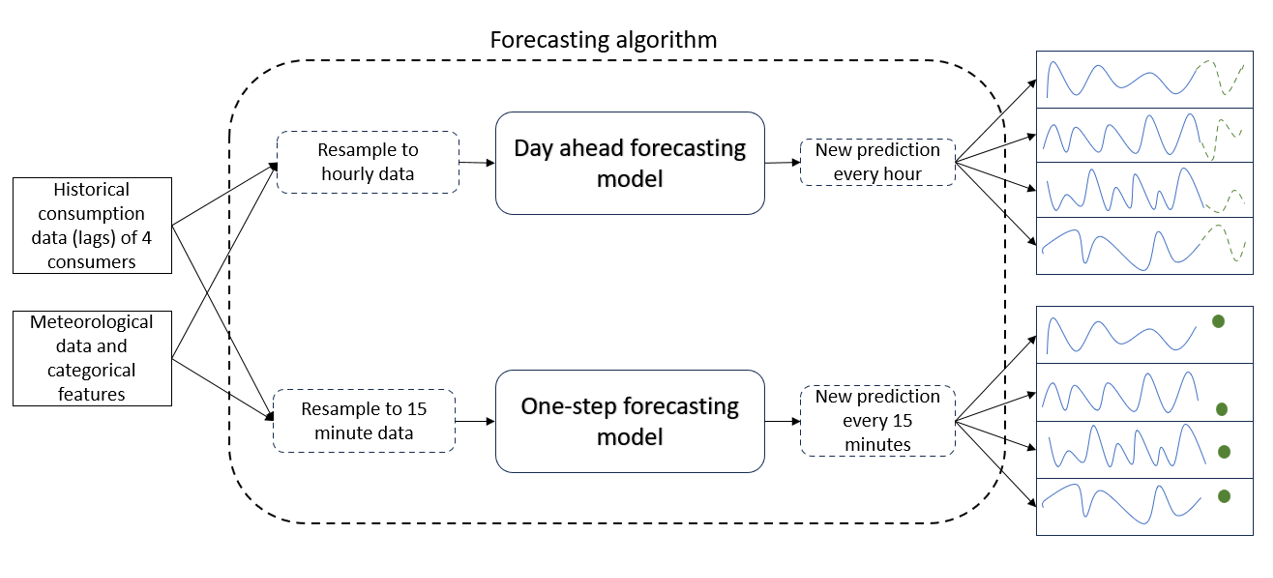 Forecasting algorithm

Historical consumption data (lags) of 4 consumers

Meteorological data and categorical features

Resample to hourly data

Day ahead forecasting model

New prediction every hour

Resample to 15 minute data

One-step forecasting model

New prediction every 15 minutes